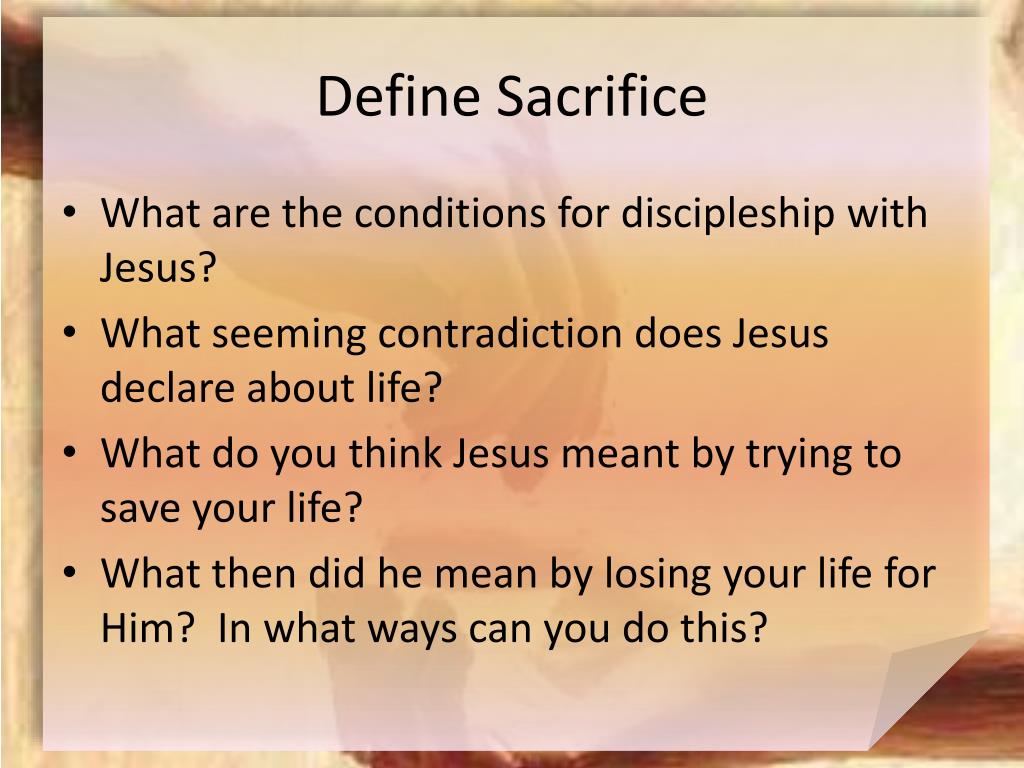 Define Sacrifice

• What are the conditions for discipleship with Jesus?
• What seeming contradiction does Jesus declare about life?
• What do you think Jesus meant by trying to save your life?
• What then did he mean by losing your life for Him? In what ways can you do this?